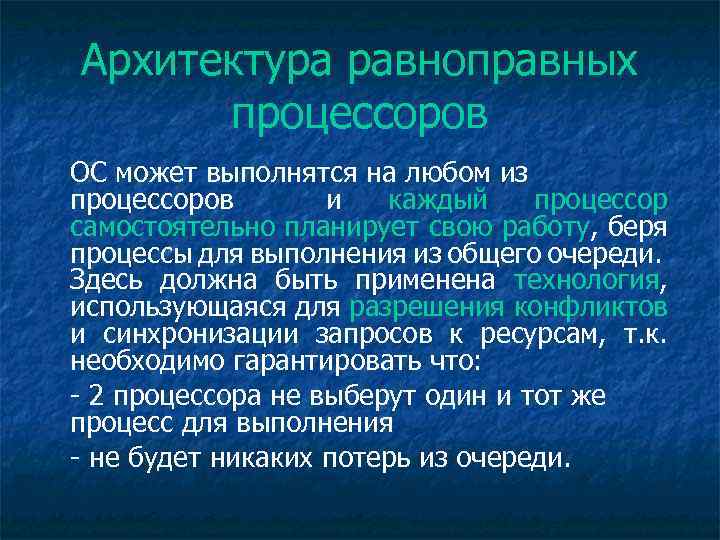 Архитектура равноправных процессоров

ОС может выполнятся на любом из процессоров и каждый процессор самостоятельно планирует свою работу, беря процессы для выполнения из общего очереди. Здесь должна быть применена технология, использующаяся для разрешения конфликтов и синхронизации запросов к ресурсам, т.к. необходимо гарантировать что:

- 2 процессора не выберут один и тот же процесс для выполнения

- не будет никаких потерь из очереди.